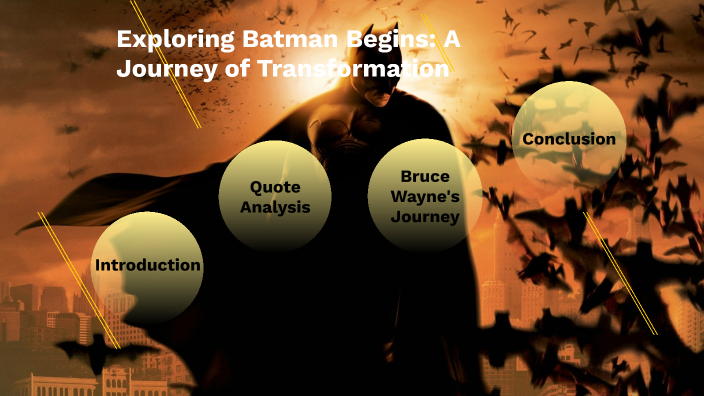 Exploring Batman Begins: A Journey of Transformation

Introduction

Quote Analysis

Bruce Wayne's Journey

Conclusion